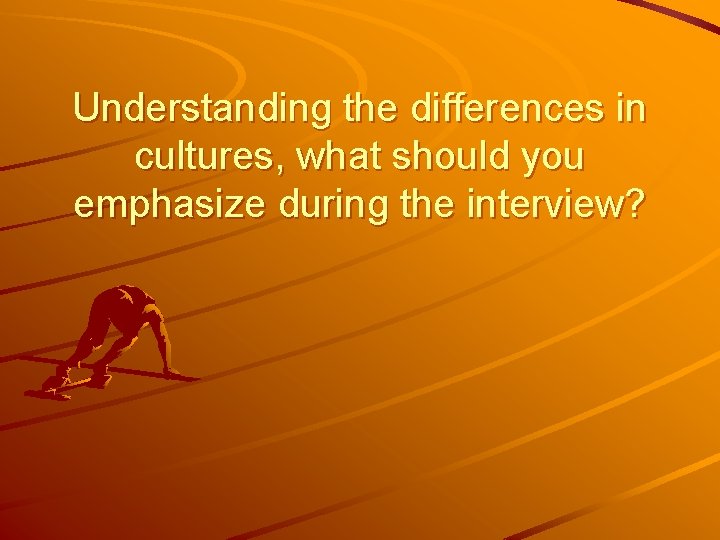 Understanding the differences in cultures, what should you emphasize during the interview?